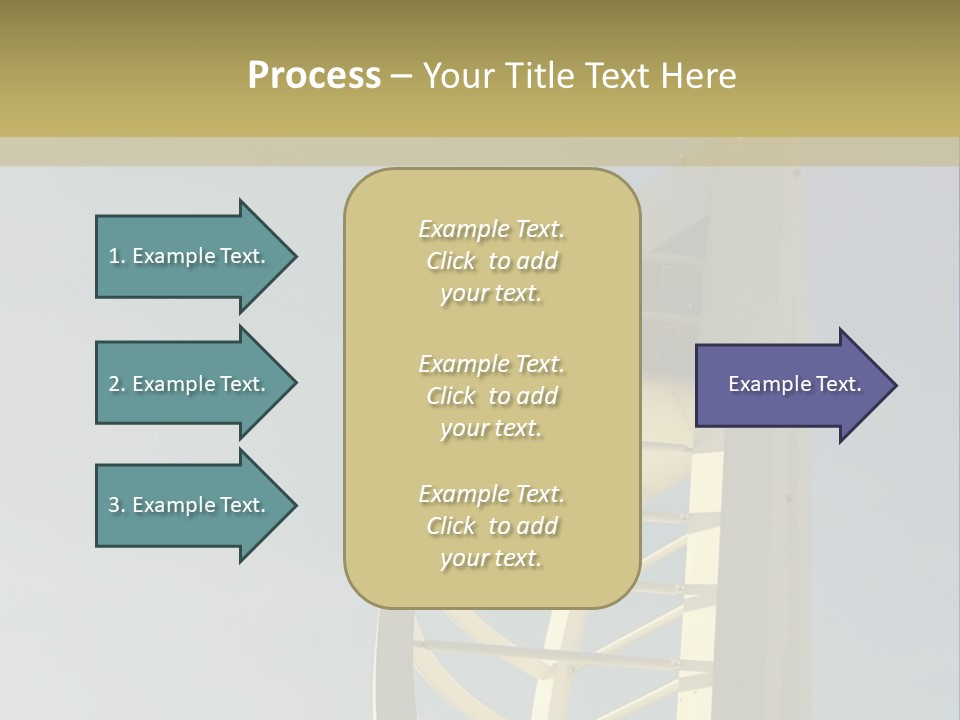 Process – Your Title Text Here

1. Example Text.

2. Example Text.

3. Example Text.

Example Text. Click to add your text.

Example Text. Click to add your text.

Example Text. Click to add your text.

Example Text.